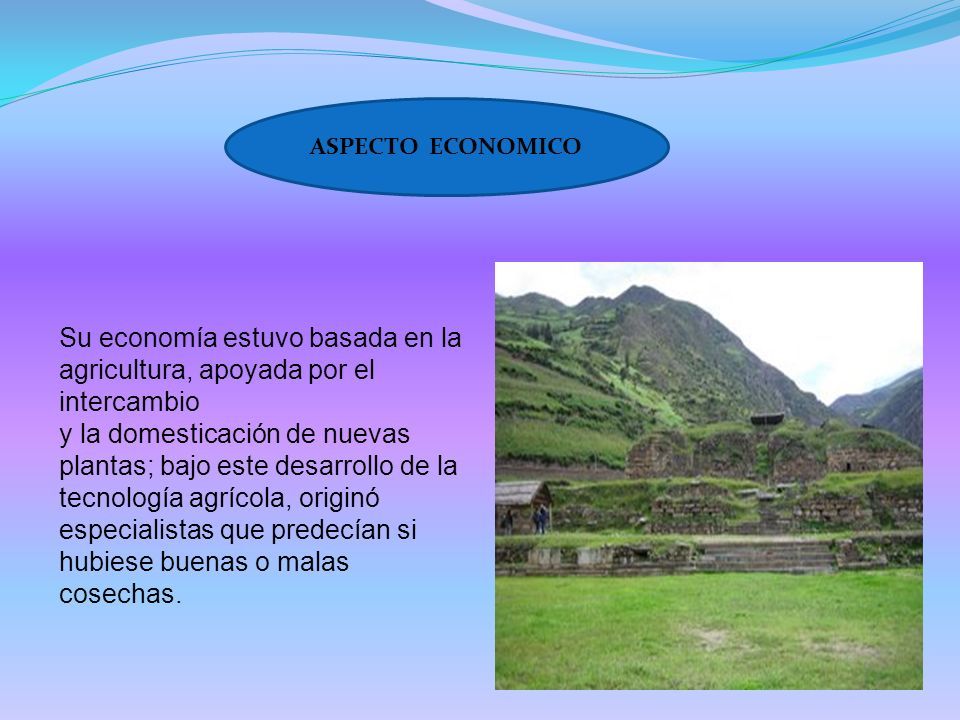 ASPECTO ECONOMICO

Su economía estuvo basada en la agricultura, apoyada por el intercambio
y la domesticación de nuevas plantas; bajo este desarrollo de la tecnología agrícola, originó especialistas que predecían si hubiese buenas o malas cosechas.